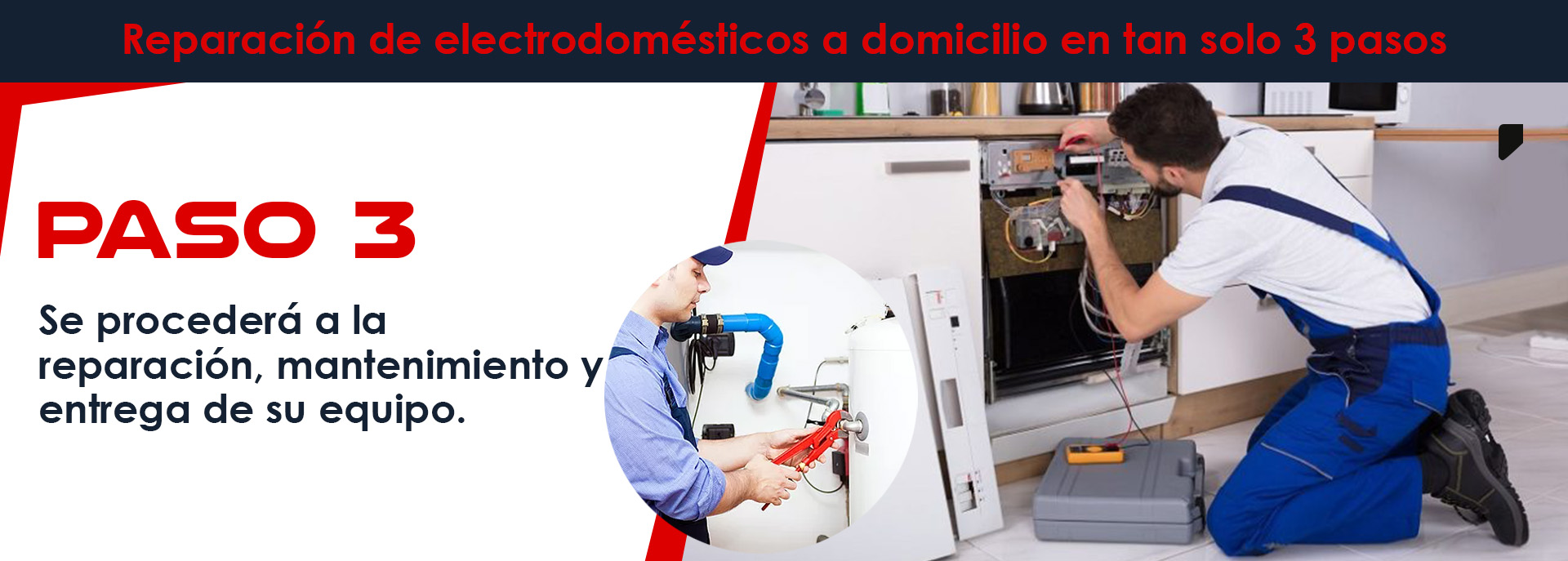 Reparación de electrodomésticos a domicilio en tan solo 3 pasos

PASO 3

Se procederá a la reparación, mantenimiento y entrega de su equipo.